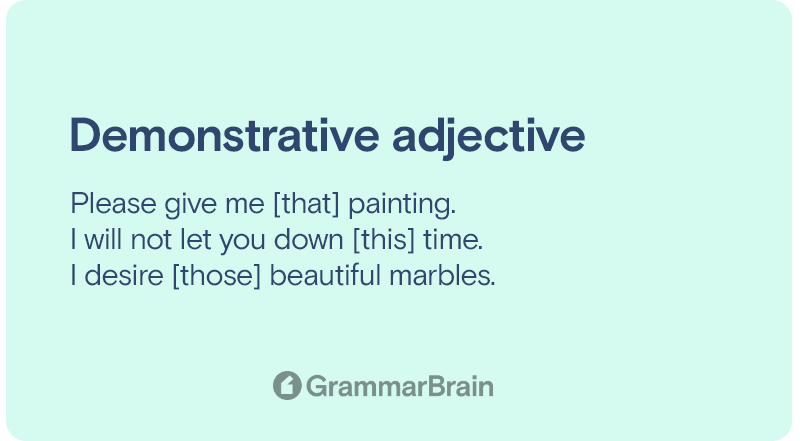 Demonstrative adjective

Please give me [that] painting.
I will not let you down [this] time.
I desire [those] beautiful marbles.

GrammarBrain